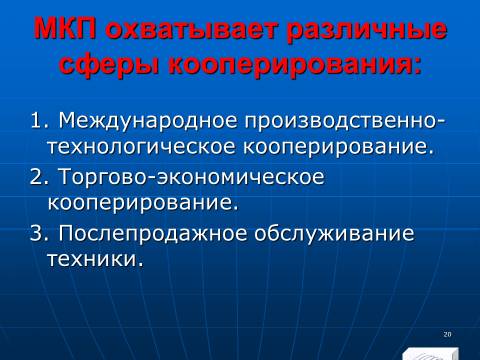 МКП охватывает различные сферы кооперирования:

1. Международное производственно-технологическое кооперирование.

2. Торгово-экономическое кооперирование.

3. Послепродажное обслуживание техники.

20